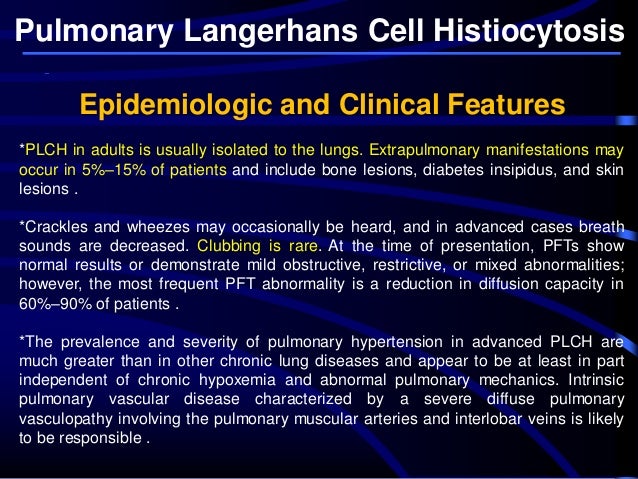 Pulmonary Langerhans Cell Histiocytosis

Epidemiologic and Clinical Features

*PLCH in adults is usually isolated to the lungs. Extrapulmonary manifestations may occur in 5%–15% of patients and include bone lesions, diabetes insipidus, and skin lesions .

*Crackles and wheezes may occasionally be heard, and in advanced cases breath sounds are decreased. Clubbing is rare. At the time of presentation, PFTs show normal results or demonstrate mild obstructive, restrictive, or mixed abnormalities; however, the most frequent PFT abnormality is a reduction in diffusion capacity in 60%–90% of patients .

*The prevalence and severity of pulmonary hypertension in advanced PLCH are much greater than in other chronic lung diseases and appear to be at least in part independent of chronic hypoxemia and abnormal pulmonary mechanics. Intrinsic pulmonary vascular disease characterized by a severe diffuse pulmonary vasculopathy involving the pulmonary muscular arteries and interlobar veins is likely to be responsible .